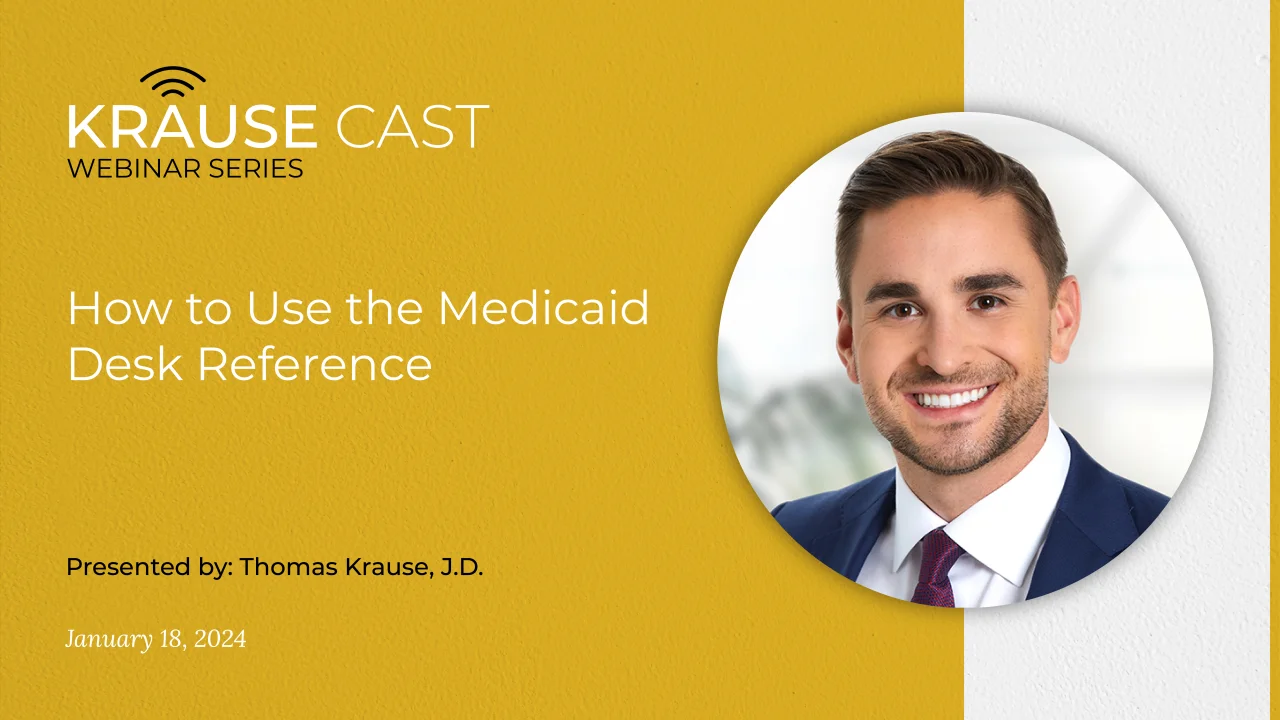 KRAUSE CAST
WEBINAR SERIES

How to Use the Medicaid Desk Reference

Presented by: Thomas Krause, J.D.

January 18, 2024